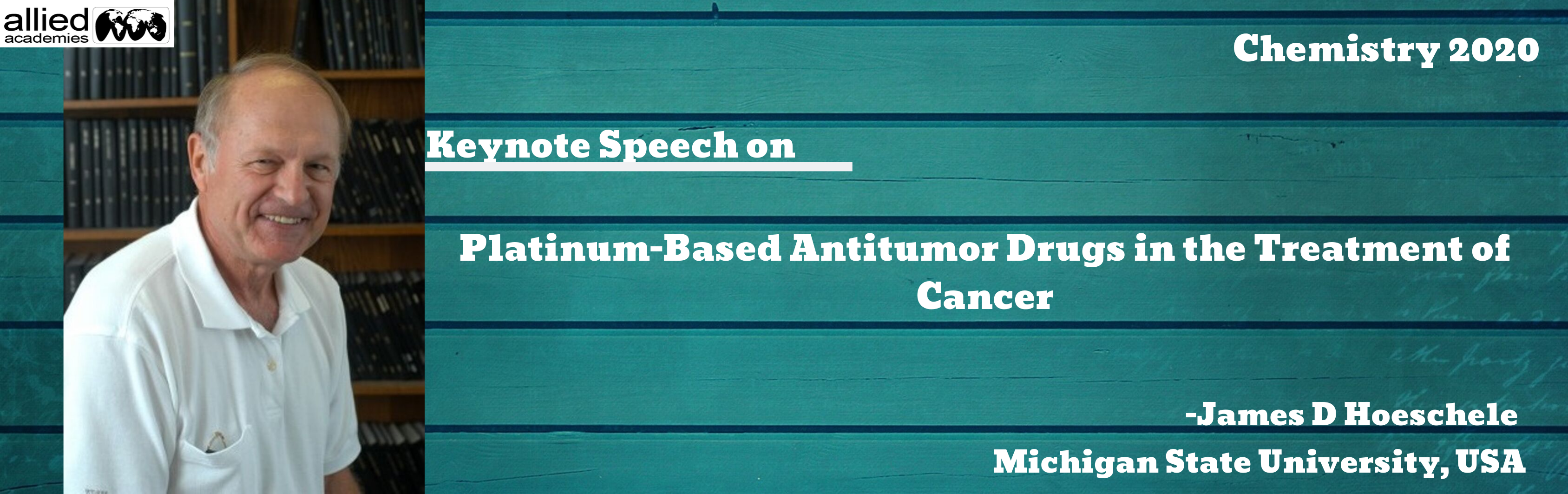 allied academies

Chemistry 2020

Keynote Speech on

Platinum-Based Antitumor Drugs in the Treatment of Cancer

-James D Hoeschele
Michigan State University, USA